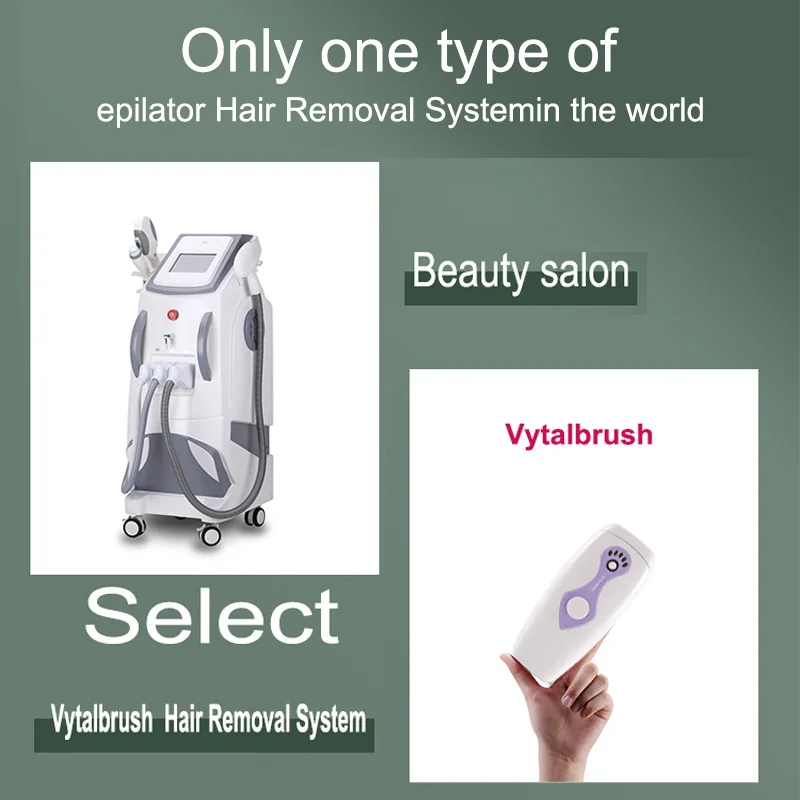 Only one type of
epilator Hair Removal Systemin the world

Beauty salon

Vytalbrush

Select

Vytalbrush Hair Removal System